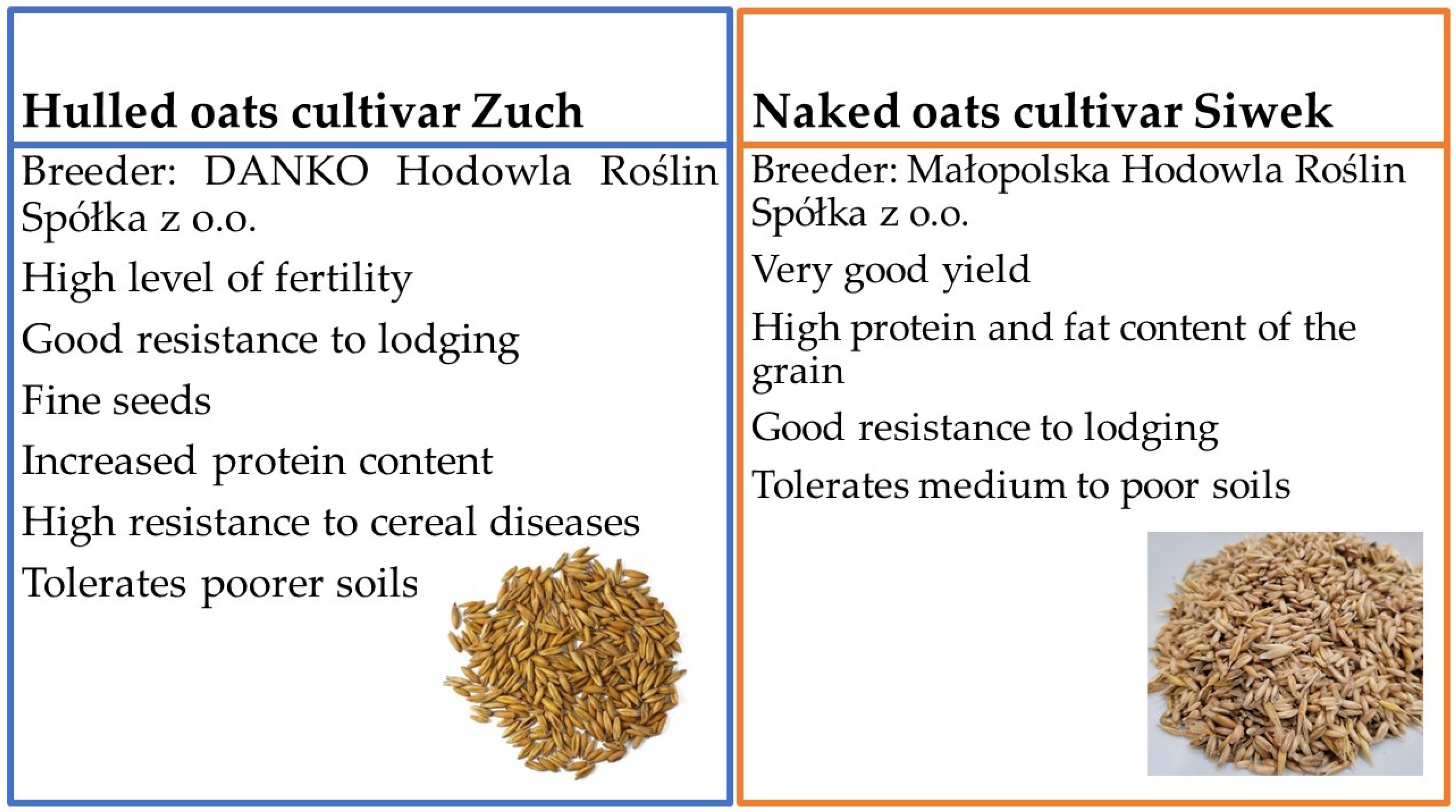 Hulled oats cultivar Zuch

Breeder: DANKO Hodowla Roślin Spółka z o.o.

High level of fertility

Good resistance to lodging

Fine seeds

Increased protein content

High resistance to cereal diseases

Tolerates poorer soils

Naked oats cultivar Siwek

Breeder: Małopolska Hodowla Roślin Spółka z o.o.

Very good yield

High protein and fat content of the grain

Good resistance to lodging

Tolerates medium to poor soils